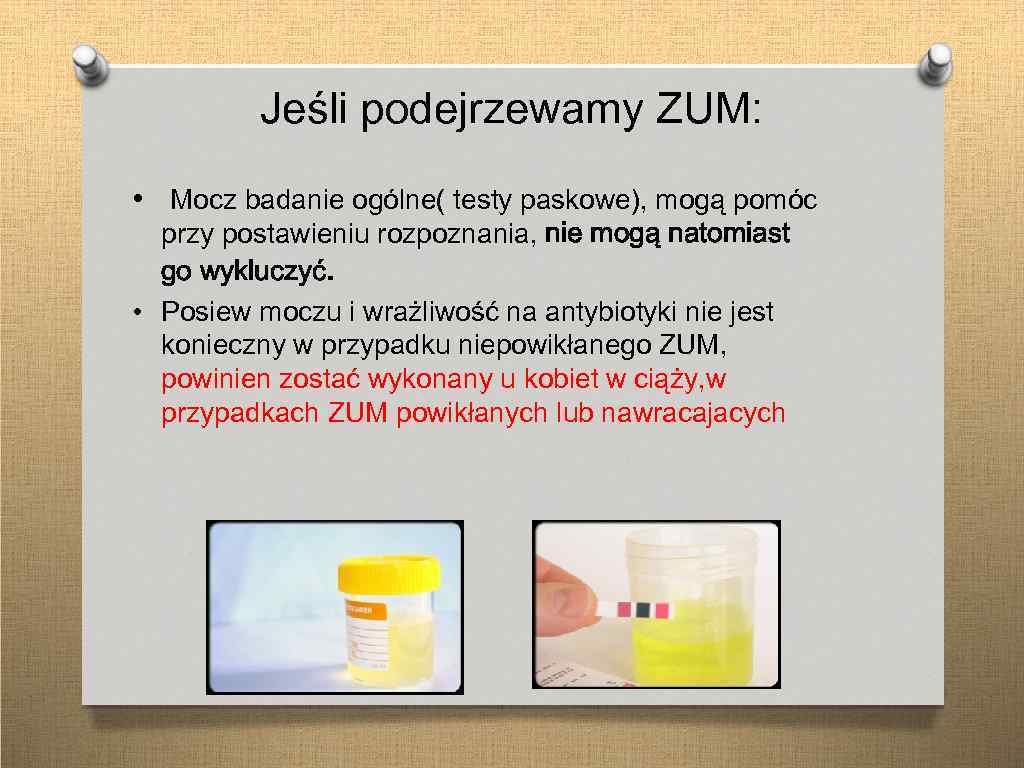 Jeśli podejrzewamy ZUM:

• Mocz badanie ogólne( testy paskowe), mogą pomóc przy postawieniu rozpoznania, nie mogą natomiast go wykluczyć.

• Posiew moczu i wrażliwość na antybiotyki nie jest konieczny w przypadku niepowikłanego ZUM, powinien zostać wykonany u kobiet w ciąży,w przypadkach ZUM powikłanych lub nawracajacych